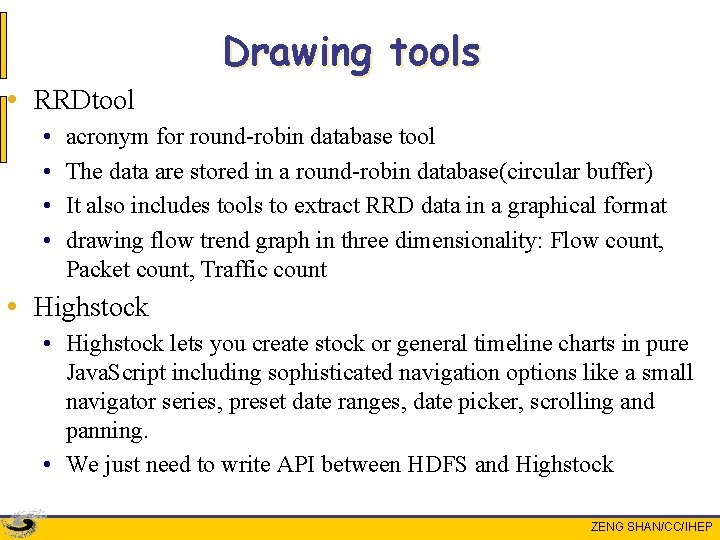 Drawing tools

• RRDtool
  • acronym for round-robin database tool
  • The data are stored in a round-robin database(circular buffer)
  • It also includes tools to extract RRD data in a graphical format
  • drawing flow trend graph in three dimensionality: Flow count, Packet count, Traffic count
• Highstock
  • Highstock lets you create stock or general timeline charts in pure JavaScript including sophisticated navigation options like a small navigator series, preset date ranges, date picker, scrolling and panning.
  • We just need to write API between HDFS and Highstock

ZENG SHAN/CC/IHEP